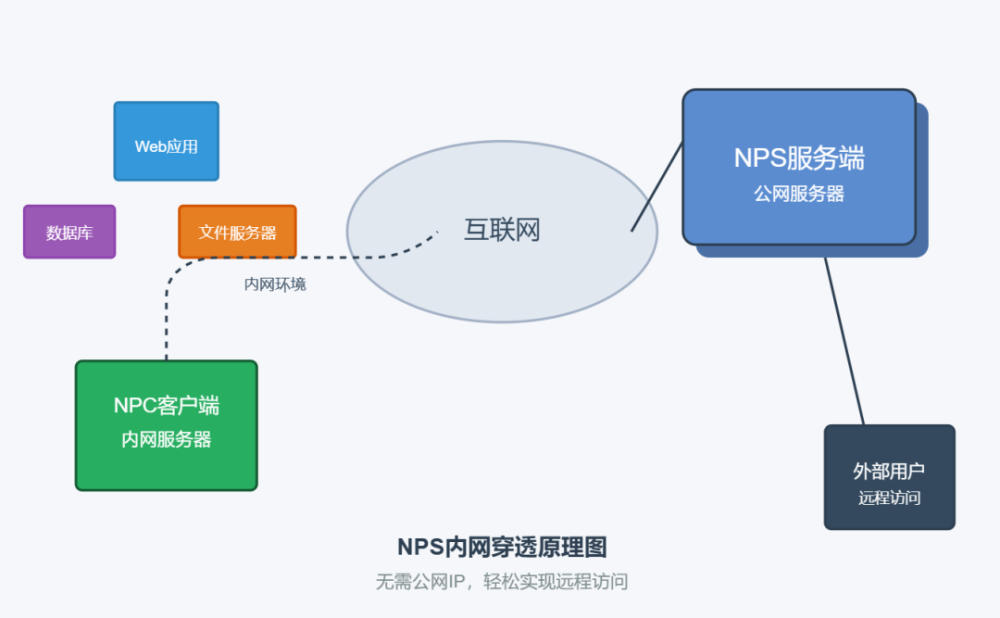 Web应用

数据库

文件服务器

内网环境

互联网

NPS服务端
公网服务器

NPC客户端
内网服务器

外部用户
远程访问

NPS内网穿透原理图

无需公网IP，轻松实现远程访问